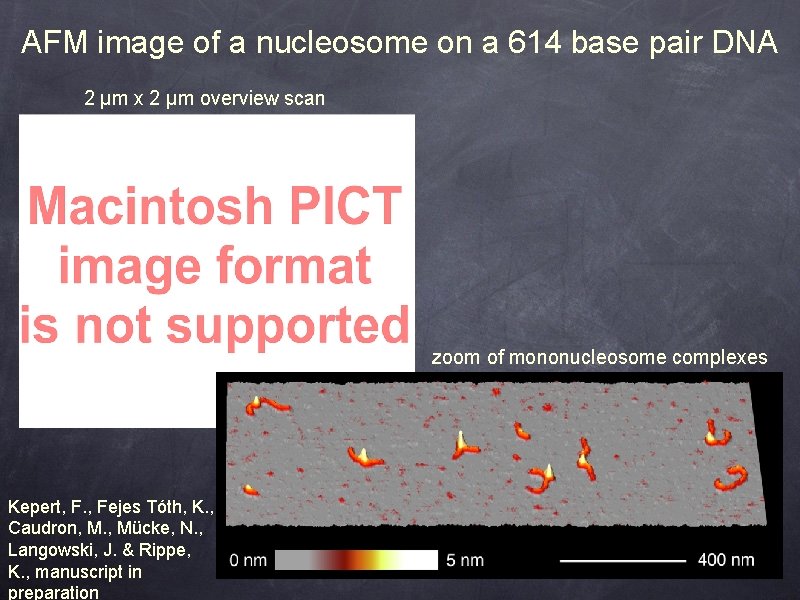 AFM image of a nucleosome on a 614 base pair DNA

2 µm x 2 µm overview scan

Macintosh PICT image format is not supported

zoom of mononucleosome complexes

0 nm

5 nm

400 nm

Kepert, F., Fejes Tóth, K., Caudron, M., Mücke, N., Langowski, J. & Rippe, K., manuscript in preparation